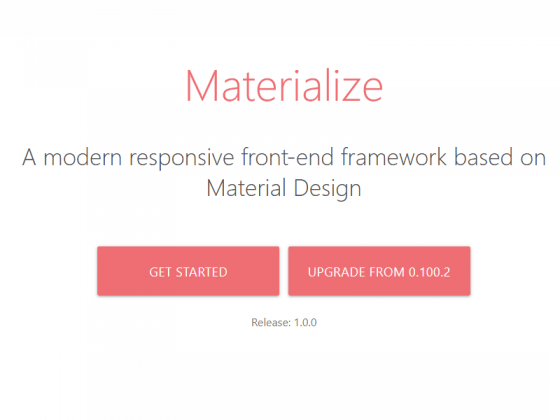 Materialize

A modern responsive front-end framework based on Material Design

GET STARTED

UPGRADE FROM 0.100.2

Release: 1.0.0